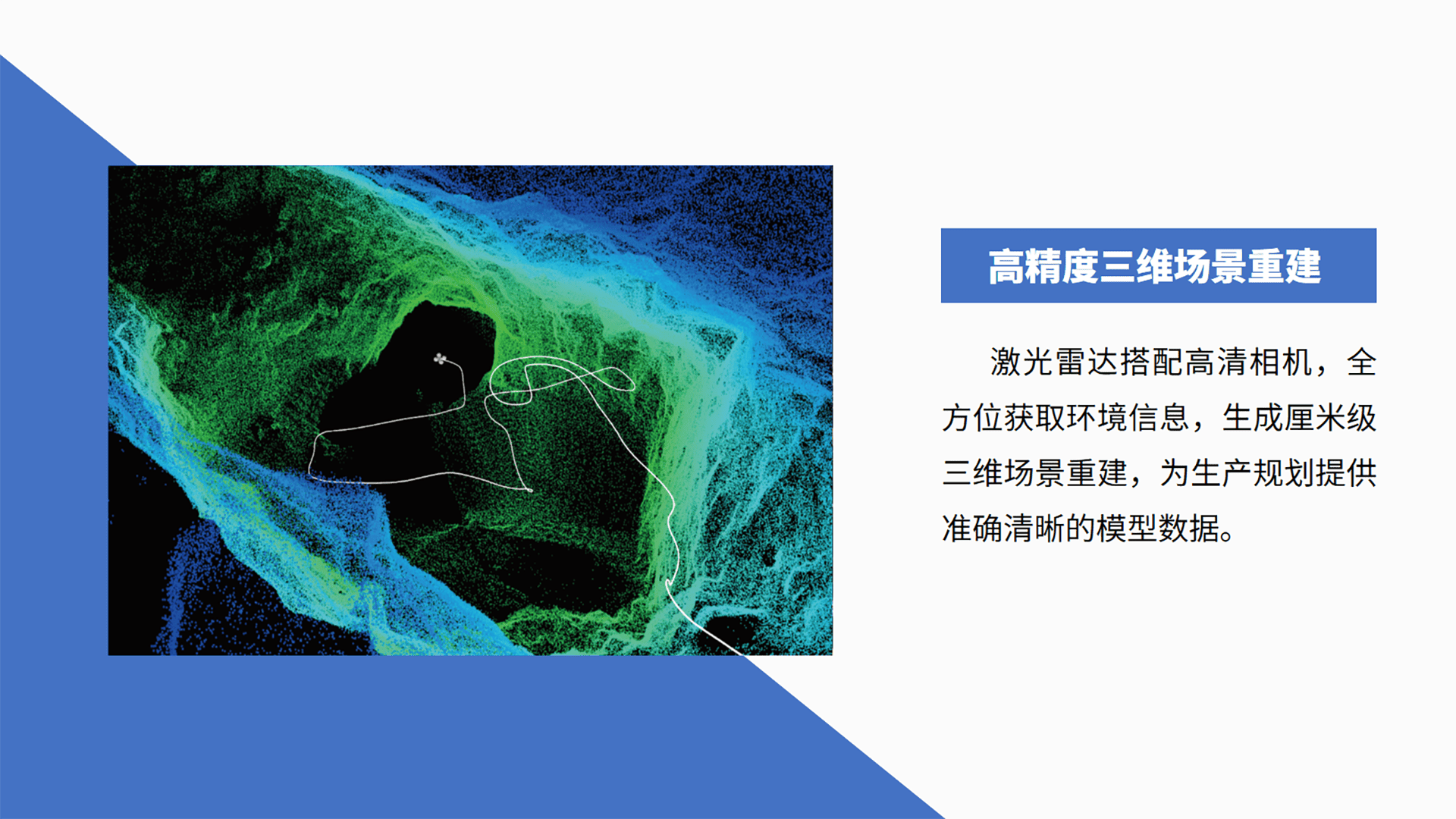 高精度三维场景重建

激光雷达搭配高清相机，全方位获取环境信息，生成厘米级三维场景重建，为生产规划提供准确清晰的模型数据。